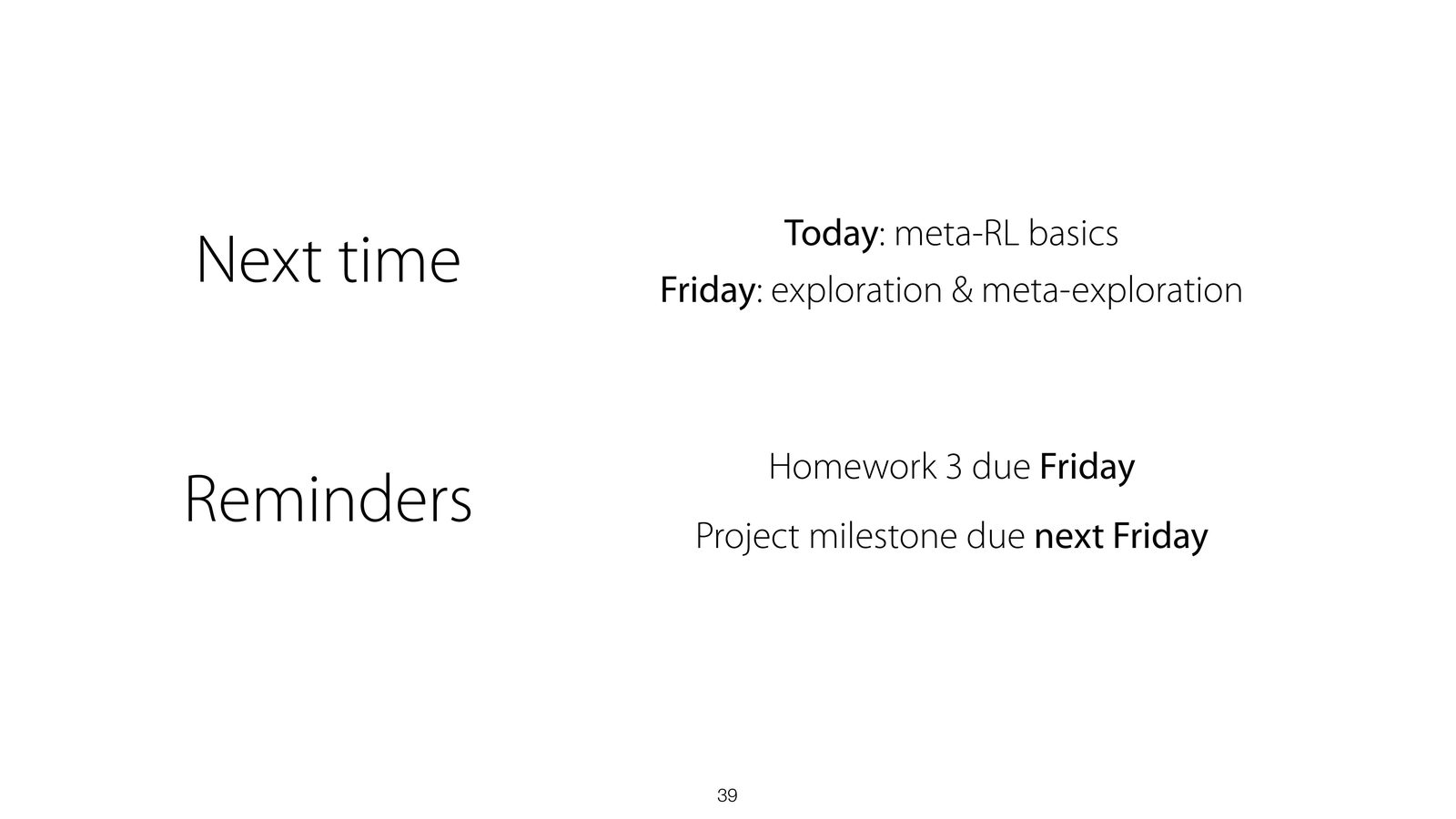 Next time

Today: meta-RL basics

Friday: exploration & meta-exploration

Reminders

Homework 3 due Friday

Project milestone due next Friday

39